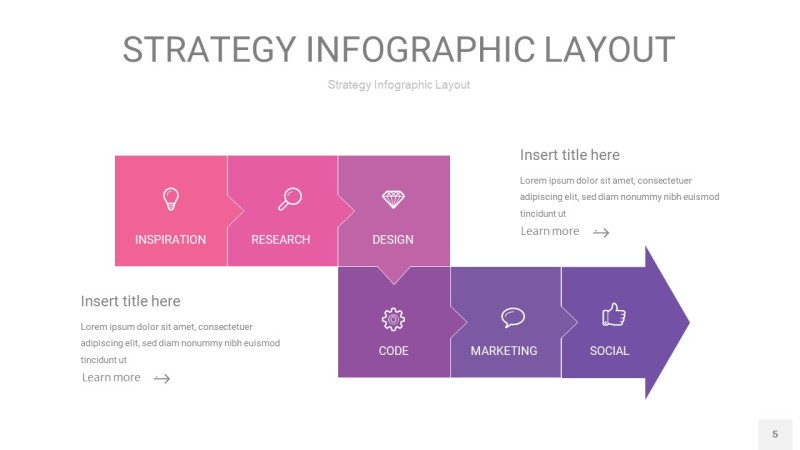 STRATEGY INFOGRAPHIC LAYOUT

Strategy Infographic Layout

INSPIRATION

RESEARCH

DESIGN

Insert title here

Lorem ipsum dolor sit amet, consectetuer adipiscing elit, sed diam nonummy nibh euismod tincidunt ut

Learn more

Insert title here

Lorem ipsum dolor sit amet, consectetuer adipiscing elit, sed diam nonummy nibh euismod tincidunt ut

Learn more

CODE

MARKETING

SOCIAL

5